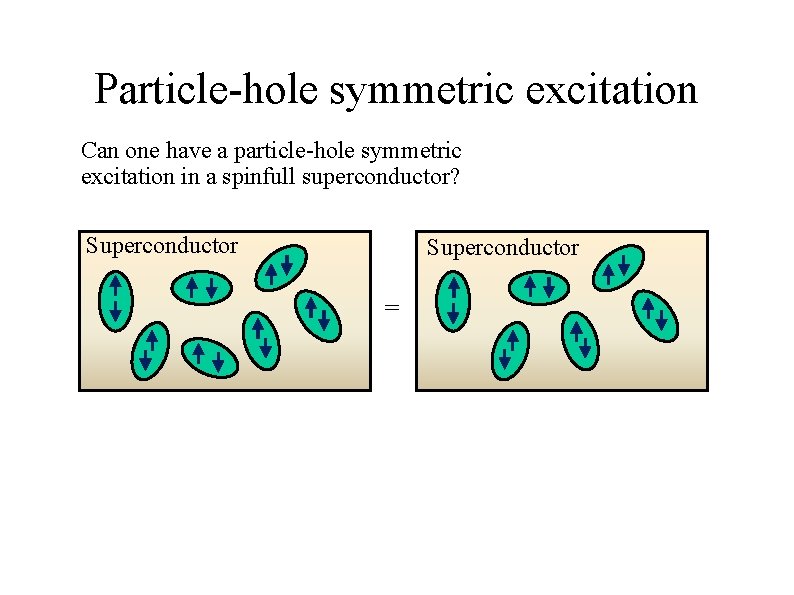 Particle-hole symmetric excitation

Can one have a particle-hole symmetric excitation in a spinfull superconductor?

Superconductor

=

Superconductor